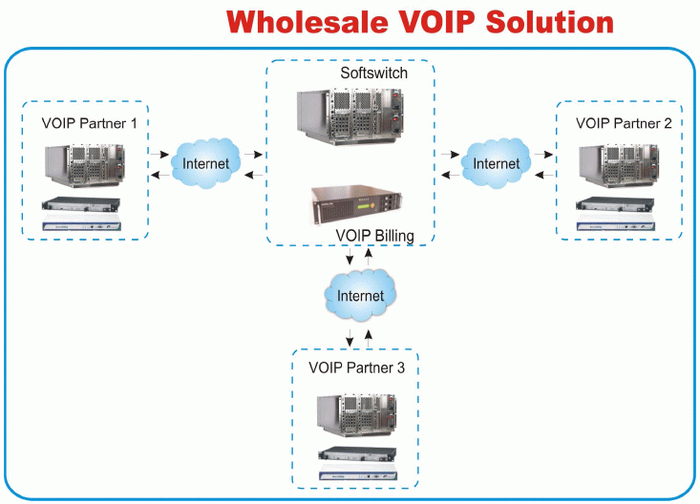 Wholesale VOIP Solution

Softswitch

VOIP Partner 1

Internet

Internet

VOIP Partner 2

VOIP Billing

Internet

VOIP Partner 3